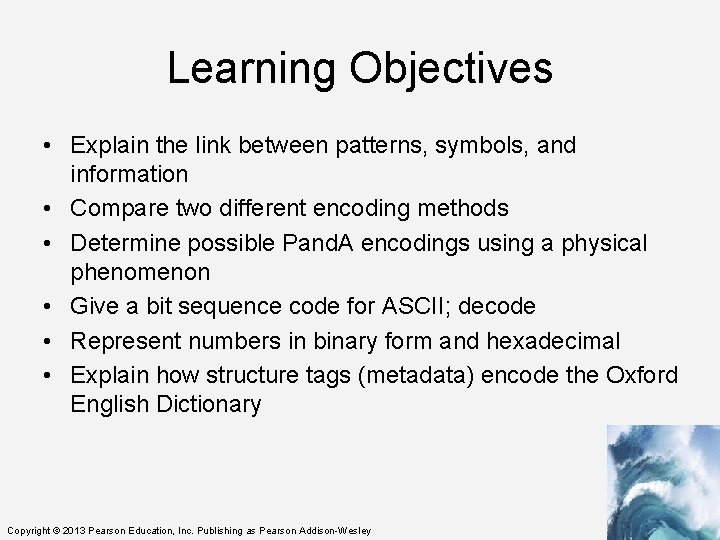 Learning Objectives

• Explain the link between patterns, symbols, and information
• Compare two different encoding methods
• Determine possible PandA encodings using a physical phenomenon
• Give a bit sequence code for ASCII; decode
• Represent numbers in binary form and hexadecimal
• Explain how structure tags (metadata) encode the Oxford English Dictionary

Copyright © 2013 Pearson Education, Inc. Publishing as Pearson Addison-Wesley